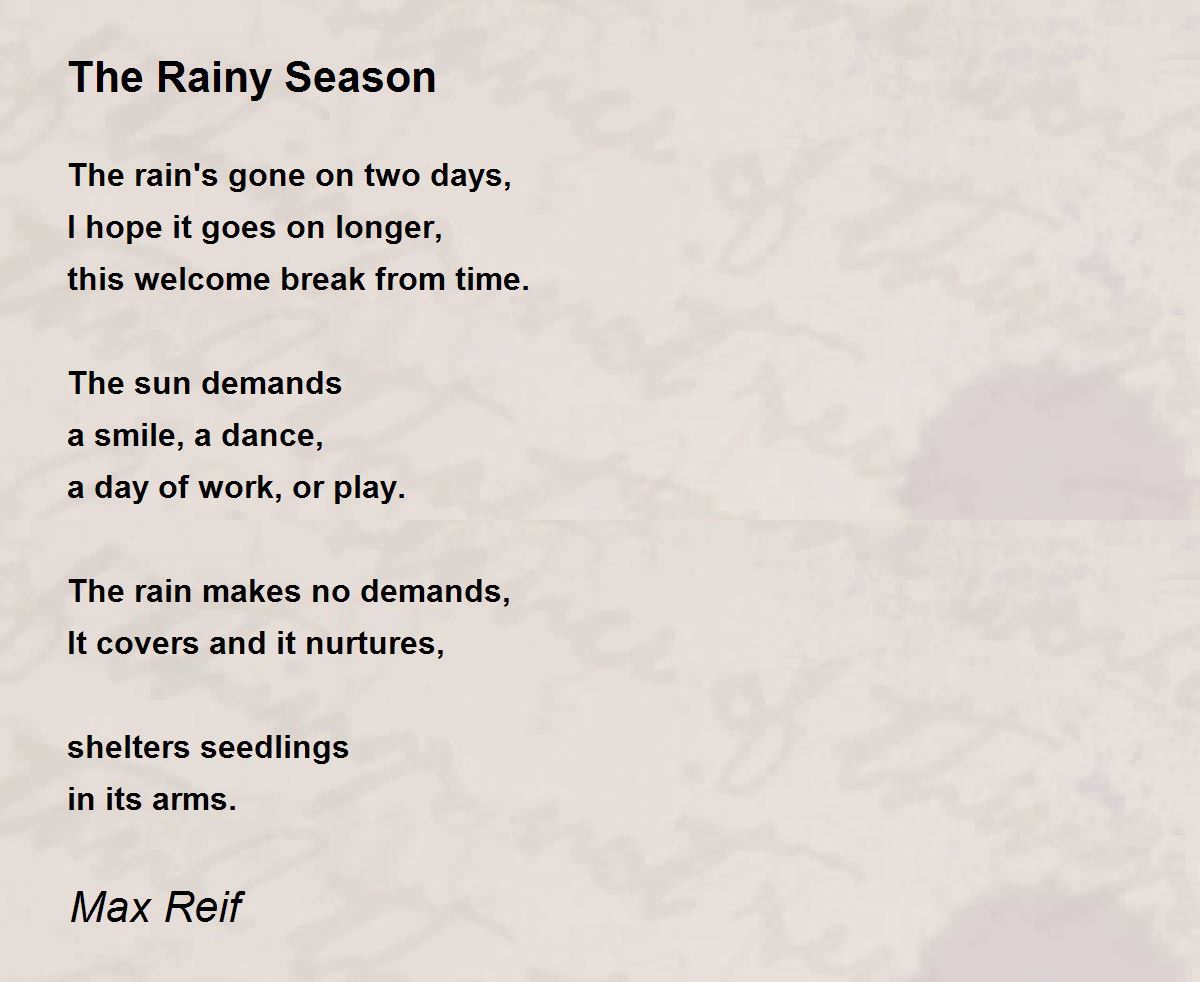 The Rainy Season

The rain's gone on two days,
I hope it goes on longer,
this welcome break from time.

The sun demands
a smile, a dance,
a day of work, or play.

The rain makes no demands,
It covers and it nurtures,

shelters seedlings
in its arms.

Max Reif